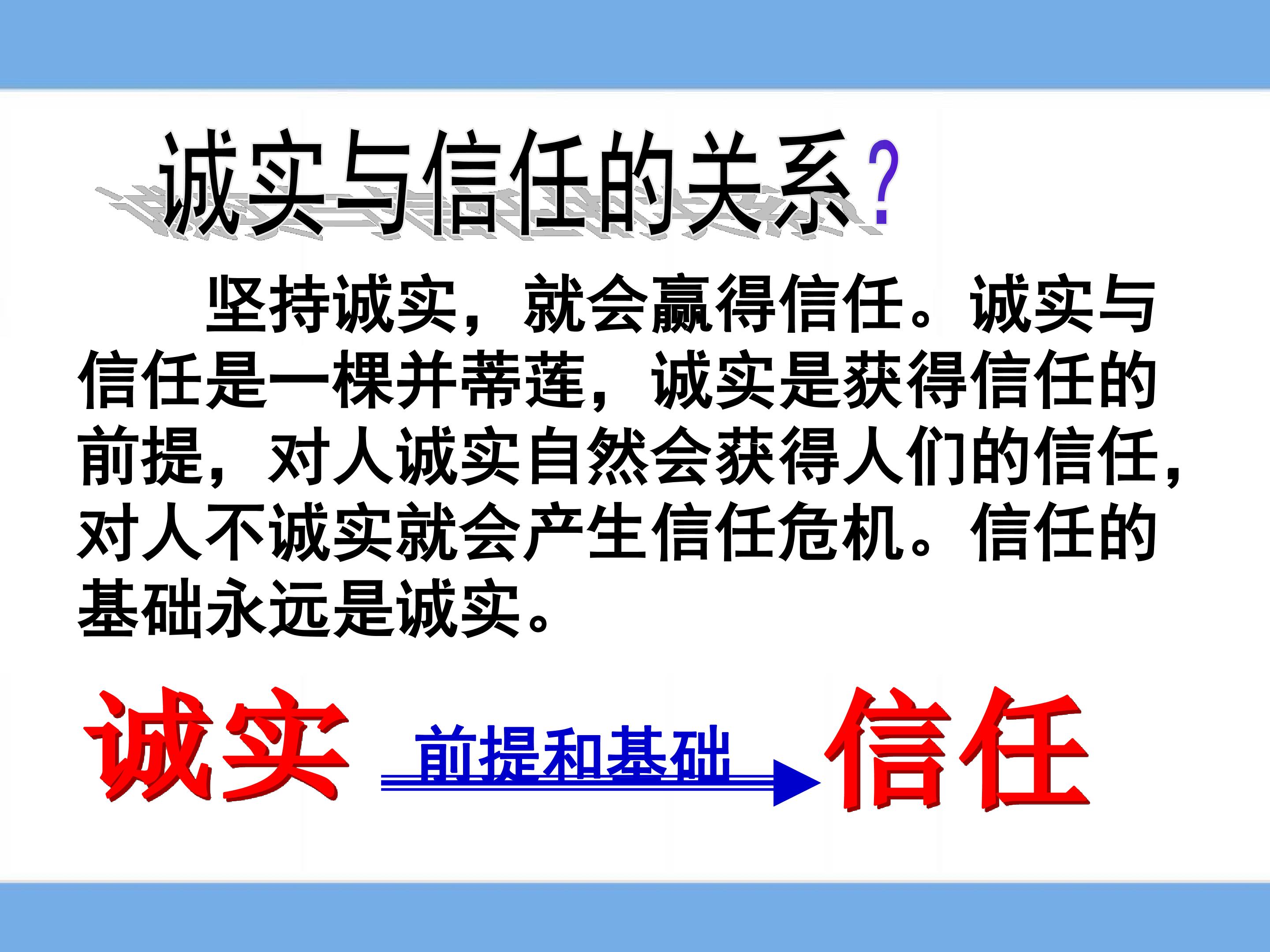 诚实与信任的关系?

坚持诚实，就会赢得信任。诚实与信任是一棵并蒂莲，诚实是获得信任的前提，对人诚实自然会获得人们的信任，对人不诚实就会产生信任危机。信任的基础永远是诚实。

诚实 前提和基础 信任